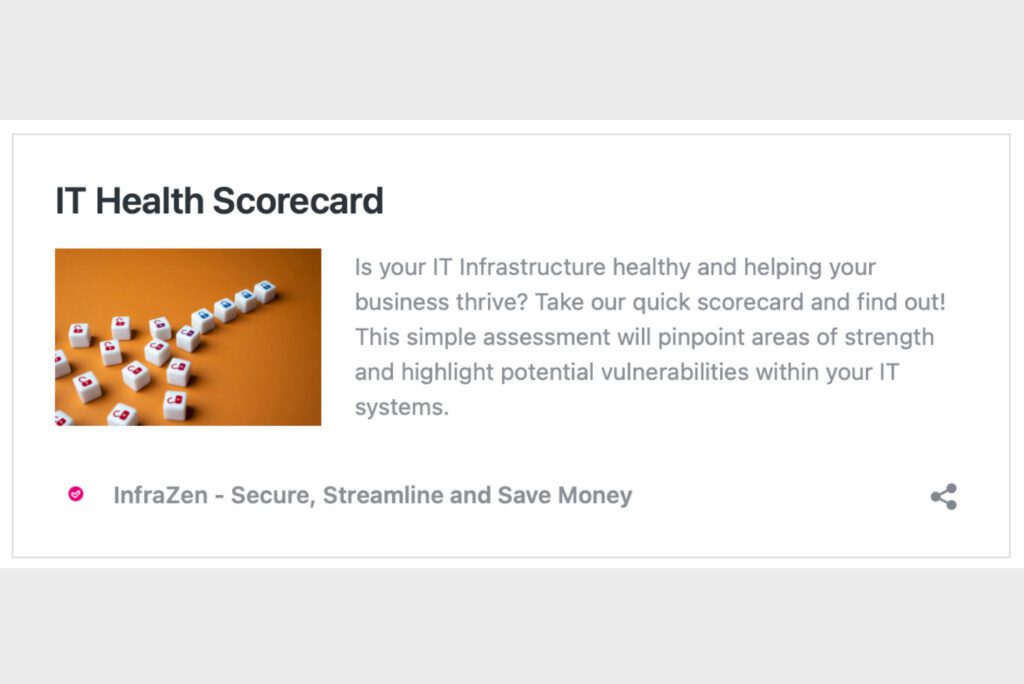 IT Health Scorecard

Is your IT Infrastructure healthy and helping your business thrive? Take our quick scorecard and find out! This simple assessment will pinpoint areas of strength and highlight potential vulnerabilities within your IT systems.

InfraZen - Secure, Streamline and Save Money